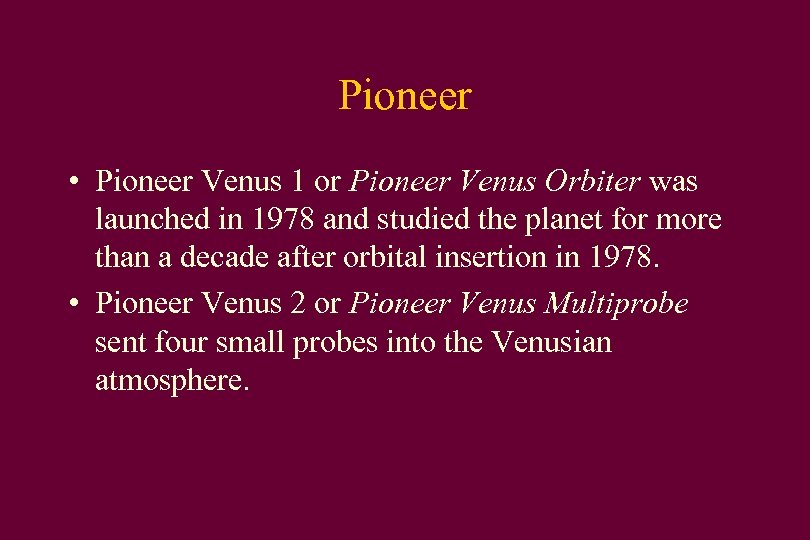 Pioneer

• Pioneer Venus 1 or Pioneer Venus Orbiter was launched in 1978 and studied the planet for more than a decade after orbital insertion in 1978.

• Pioneer Venus 2 or Pioneer Venus Multiprobe sent four small probes into the Venusian atmosphere.